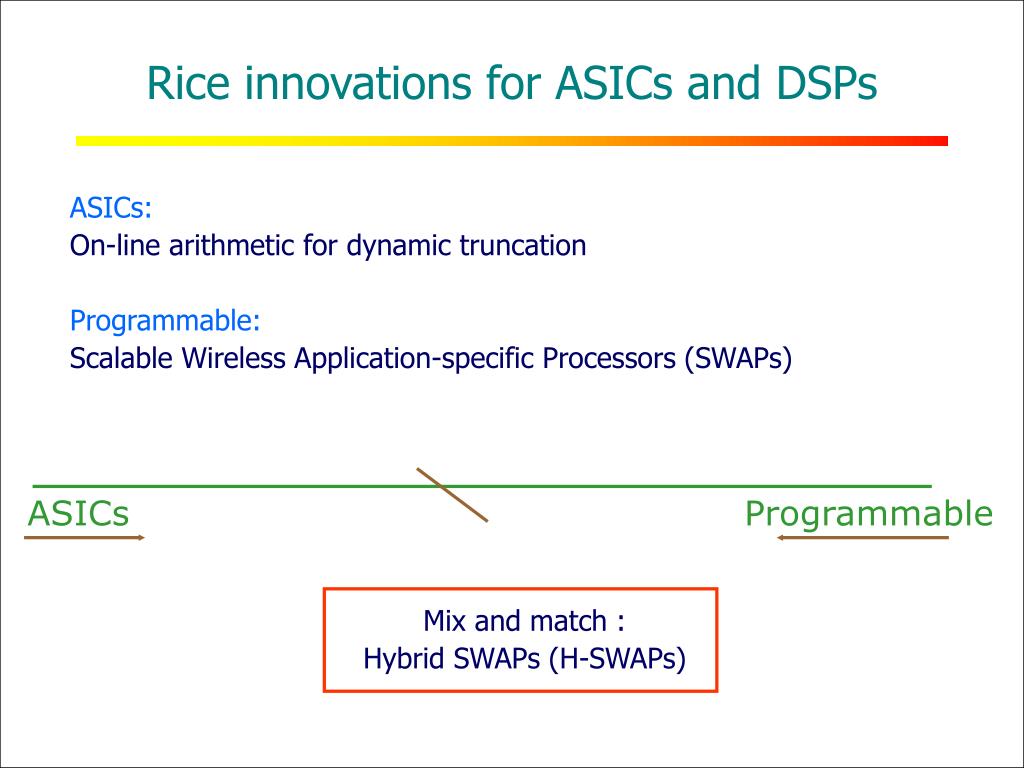 Rice innovations for ASICs and DSPs

ASICs:
On-line arithmetic for dynamic truncation

Programmable:
Scalable Wireless Application-specific Processors (SWAPs)

ASICs

Programmable

Mix and match :
Hybrid SWAPs (H-SWAPs)